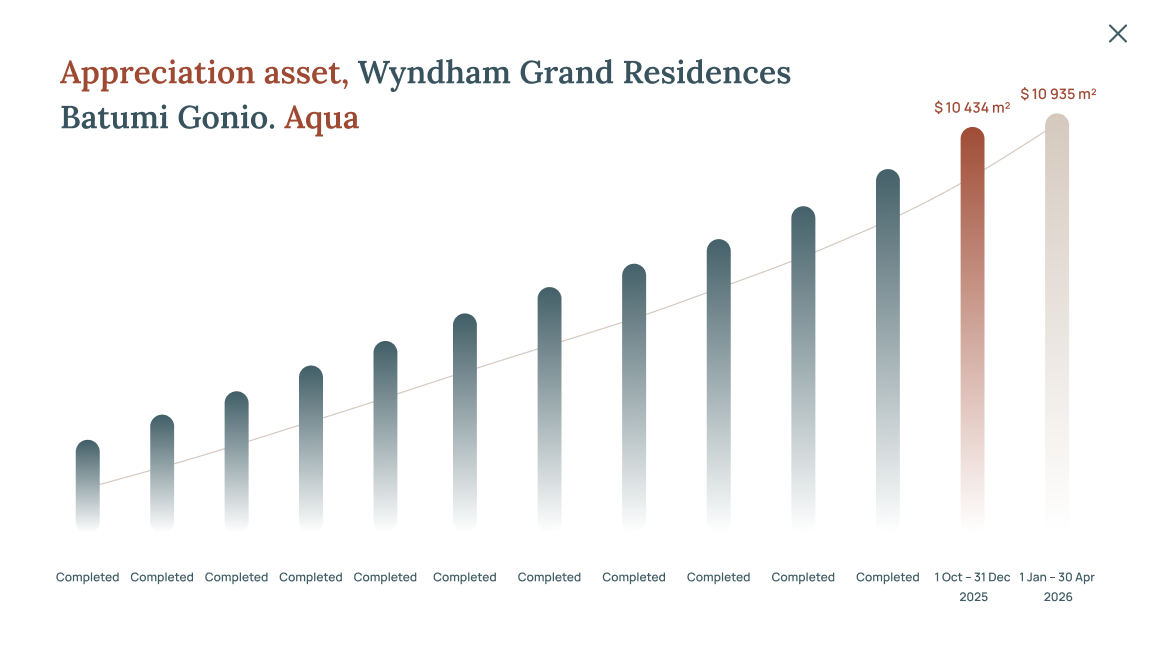 Appreciation asset, Wyndham Grand Residences Batumi Gonio. Aqua

$ 10 434 m²

$ 10 935 m²

Completed Completed Completed Completed Completed Completed Completed Completed Completed Completed Completed 1 Oct – 31 Dec 2025 1 Jan – 30 Apr 2026